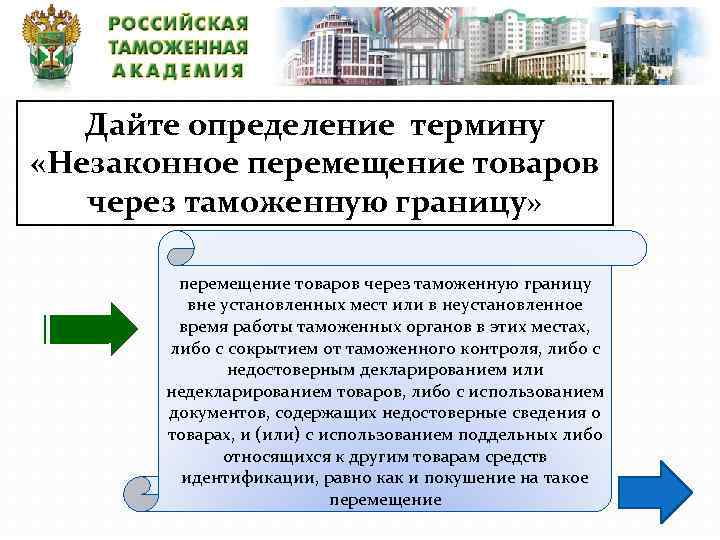 РОССИЙСКАЯ ТАМОЖЕННАЯ АКАДЕМИЯ

Дайте определение термину «Незаконное перемещение товаров через таможенную границу»

перемещение товаров через таможенную границу вне установленных мест или в неустановленное время работы таможенных органов в этих местах, либо с сокрытием от таможенного контроля, либо с недостоверным декларированием или недекларированием товаров, либо с использованием документов, содержащих недостоверные сведения о товарах, и (или) с использованием поддельных либо относящихся к другим товарам средств идентификации, равно как и покушение на такое перемещение